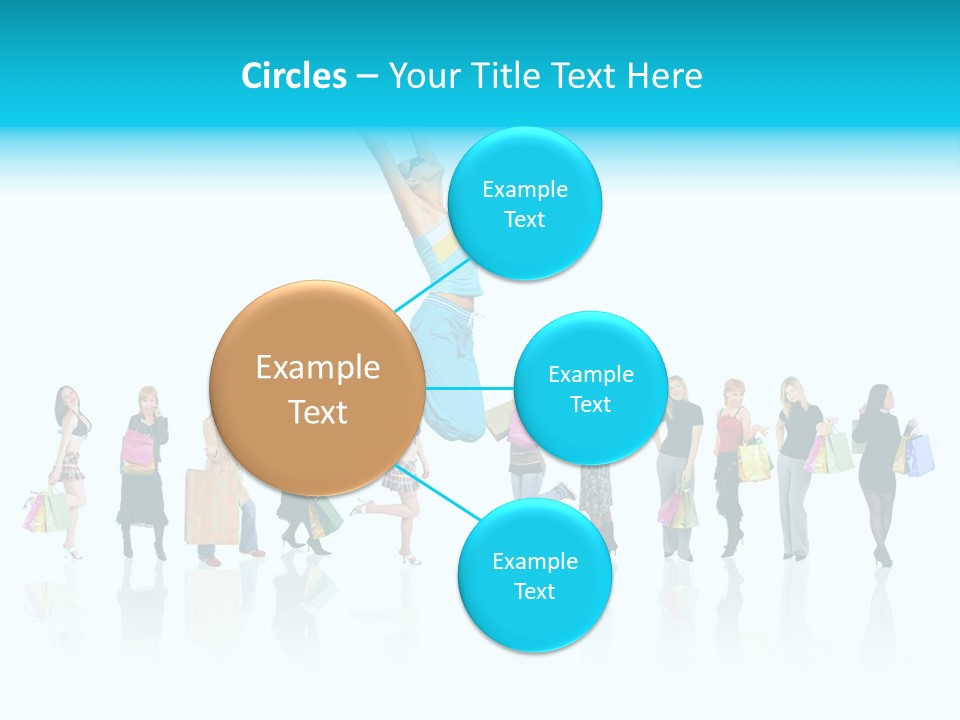 Circles – Your Title Text Here

Example Text

Example Text

Example Text

Example Text